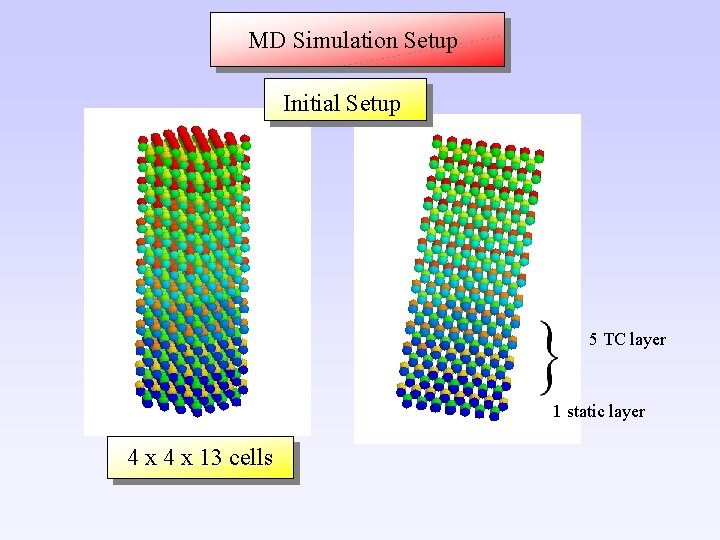 MD Simulation Setup

Initial Setup

5 TC layer

1 static layer

4 x 4 x 13 cells